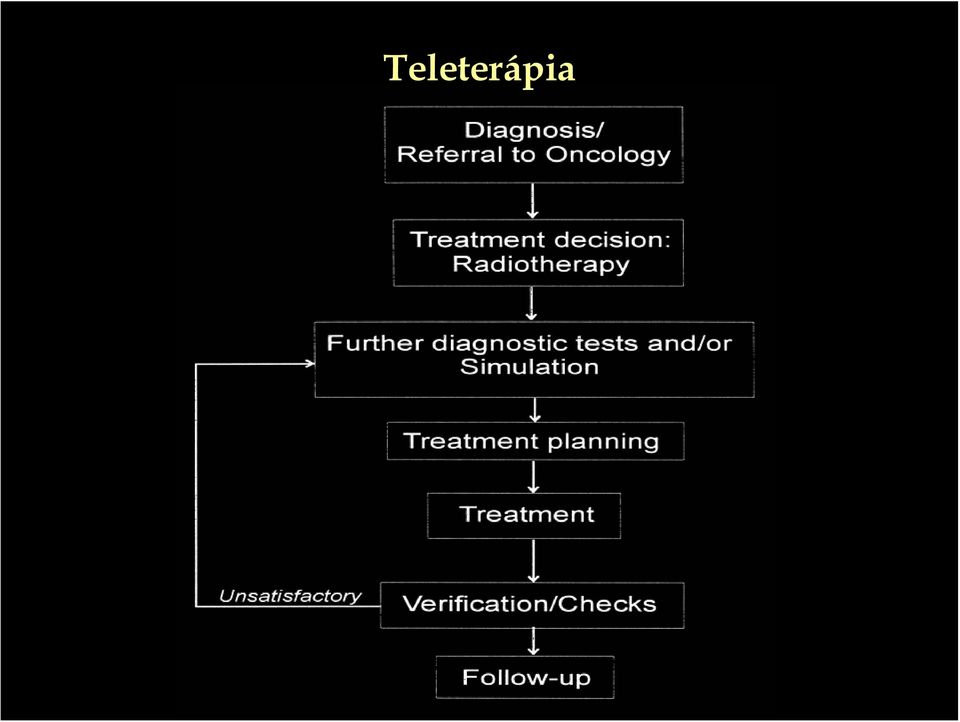 Teleterápia

Diagnosis/
Referral to Oncology

Treatment decision:
Radiotherapy

Further diagnostic tests and/or
Simulation

Treatment planning

Treatment

Unsatisfactory

Verification/Checks

Follow-up